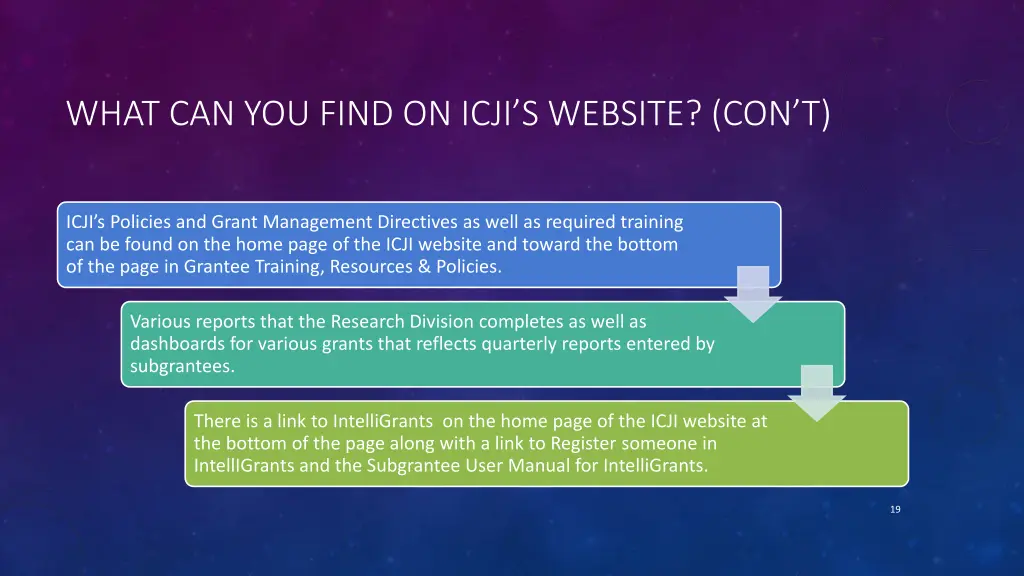 WHAT CAN YOU FIND ON ICJI'S WEBSITE? (CON'T)

ICJI's Policies and Grant Management Directives as well as required training can be found on the home page of the ICJI website and toward the bottom of the page in Grantee Training, Resources & Policies.

Various reports that the Research Division completes as well as dashboards for various grants that reflects quarterly reports entered by subgrantees.

There is a link to IntelliGrants on the home page of the ICJI website at the bottom of the page along with a link to Register someone in IntellIGrants and the Subgrantee User Manual for IntelliGrants.

19